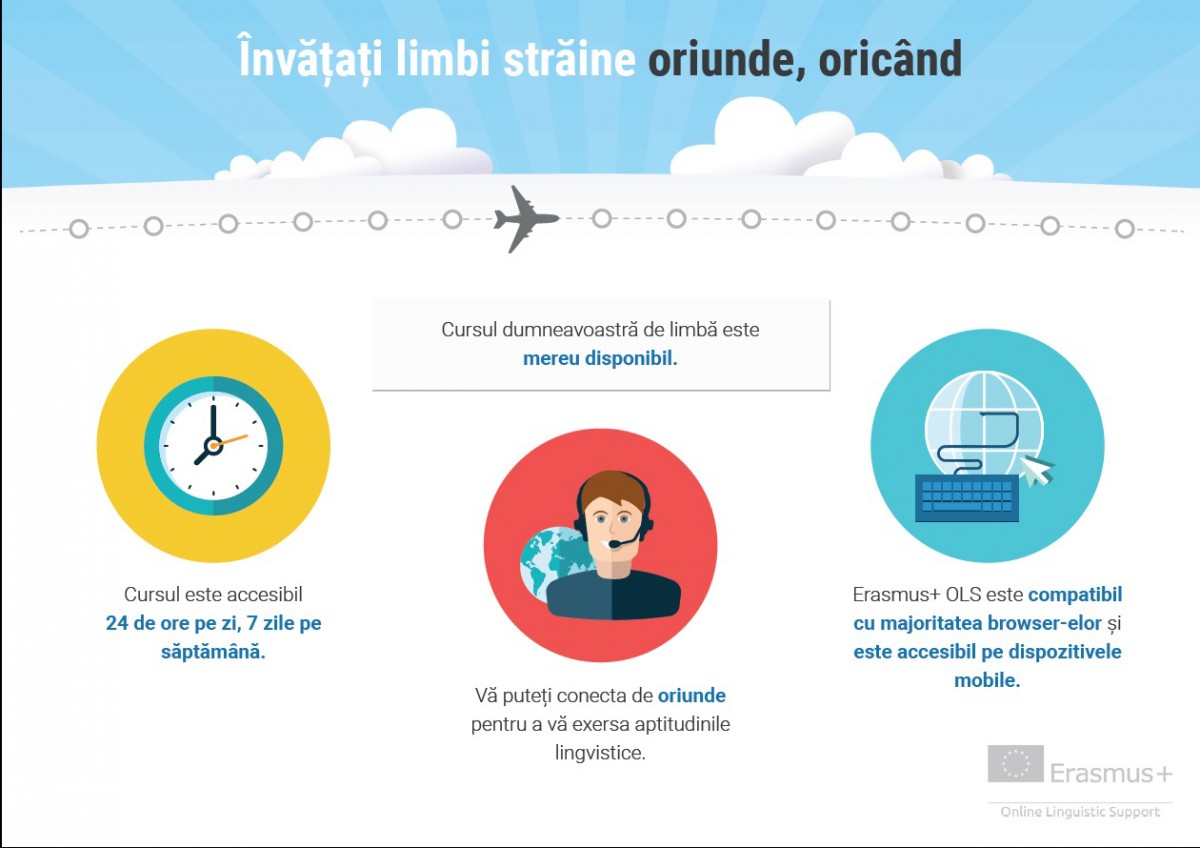 Învățați limbi străine oriunde, oricând

Cursul dumneavoastră de limbă este mereu disponibil.

Cursul este accesibil 24 de ore pe zi, 7 zile pe săptămână.

Vă puteți conecta de oriunde pentru a vă exersa aptitudinile lingvistice.

Erasmus+ OLS este compatibil cu majoritatea browser-elor și este accesibil pe dispozitivele mobile.

Erasmus+
Online Linguistic Support